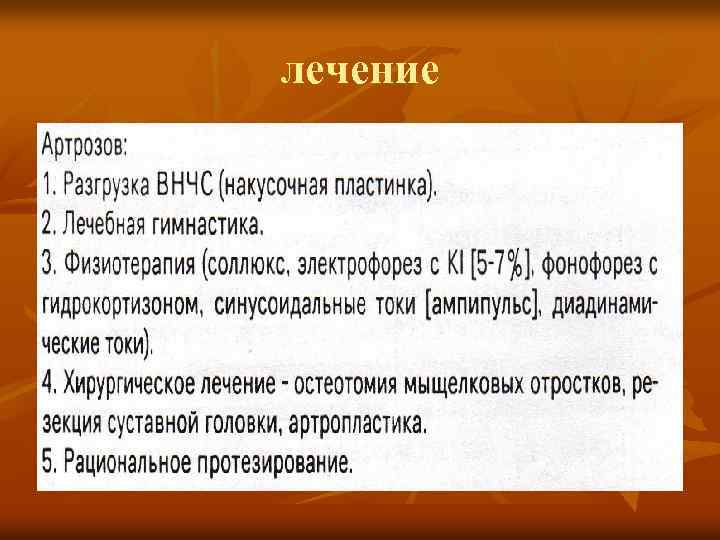 лечение

Артрозов:
1. Разгрузка ВНЧС (накусочная пластинка).
2. Лечебная гимнастика.
3. Физиотерапия (соллюкс, электрофорез с KI [5-7%], фонофорез с гидрокортизоном, синусоидальные токи [ампипульс], диадинамические токи).
4. Хирургическое лечение - остеотомия мыщелковых отростков, резекция суставной головки, артропластика.
5. Рациональное протезирование.